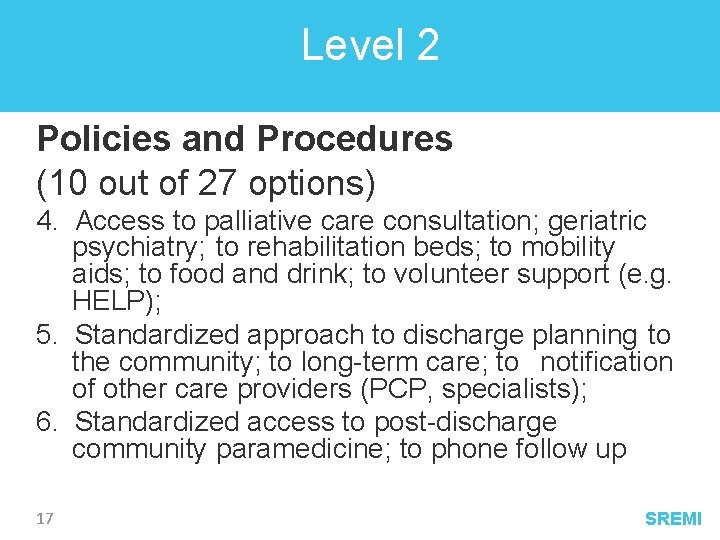 Level 2

Policies and Procedures

(10 out of 27 options)

4. Access to palliative care consultation; geriatric psychiatry; to rehabilitation beds; to mobility aids; to food and drink; to volunteer support (e.g. HELP);

5. Standardized approach to discharge planning to the community; to long-term care; to notification of other care providers (PCP, specialists);

6. Standardized access to post-discharge community paramedicine; to phone follow up

17

SREMI